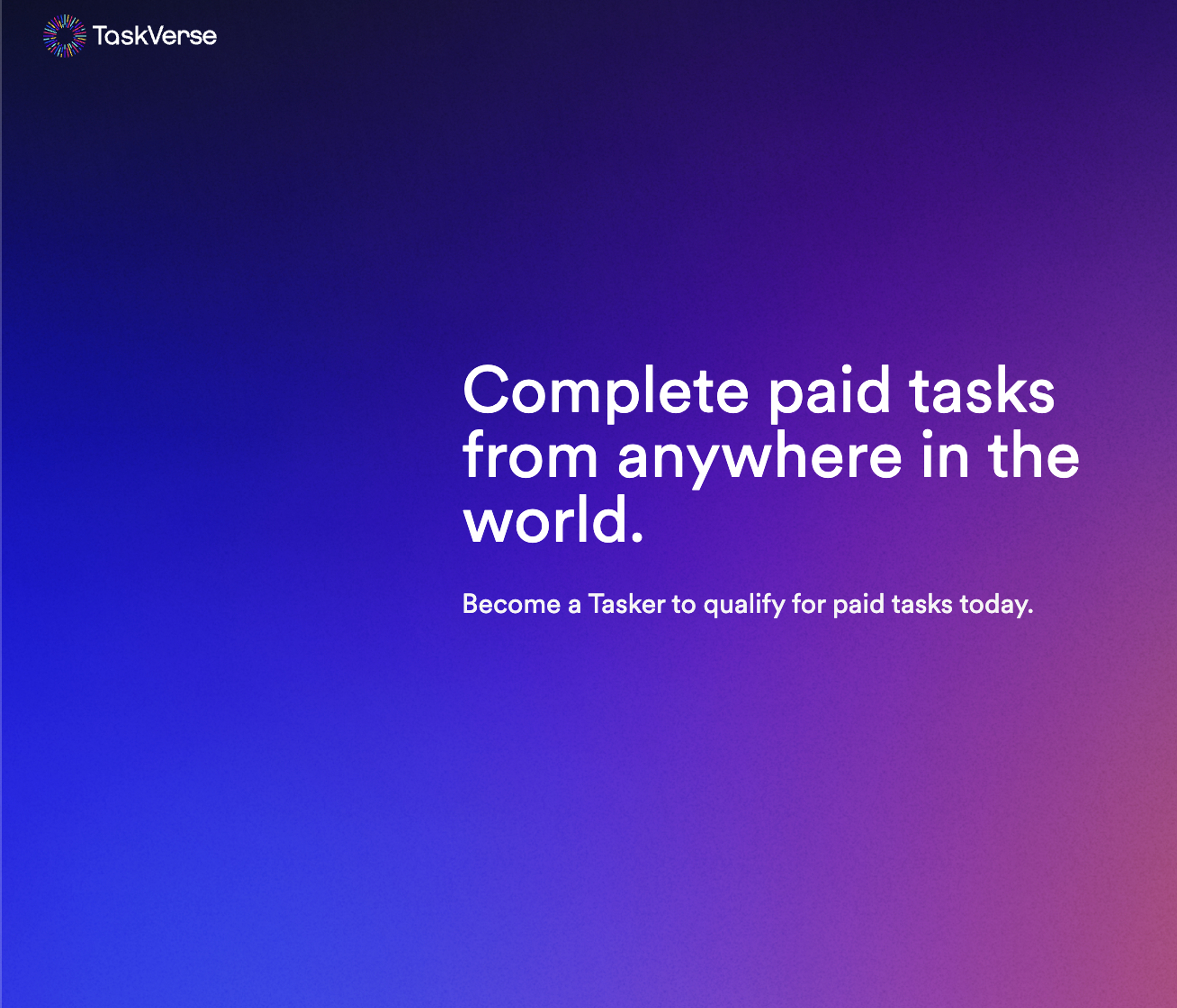 TaskVerse

Complete paid tasks from anywhere in the world.

Become a Tasker to qualify for paid tasks today.